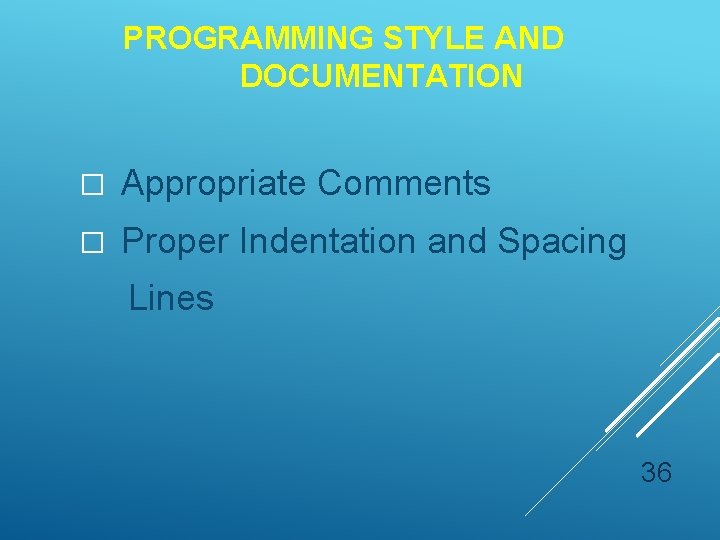 PROGRAMMING STYLE AND DOCUMENTATION

□ Appropriate Comments

□ Proper Indentation and Spacing Lines

36